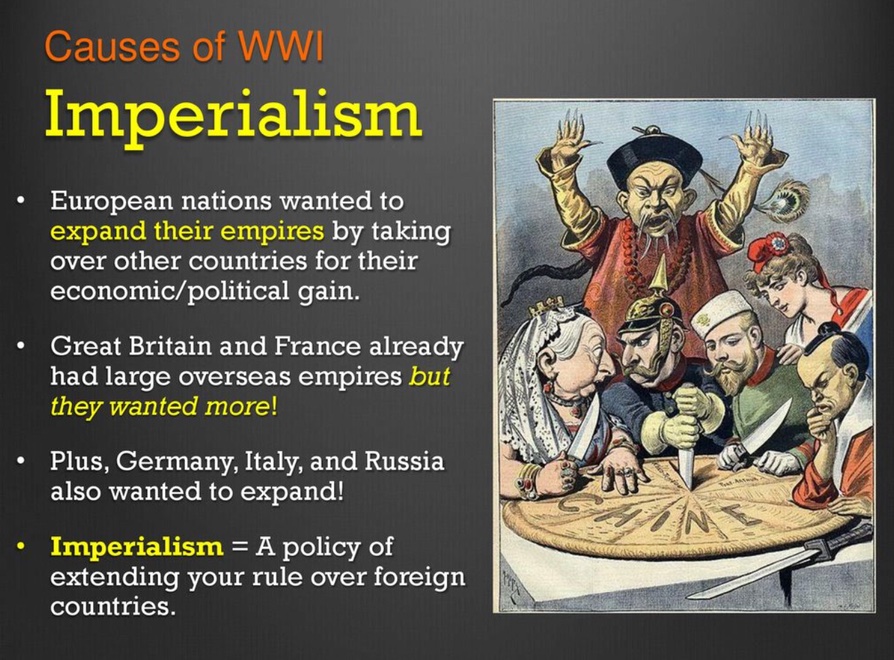 Causes of WWI

Imperialism

• European nations wanted to expand their empires by taking over other countries for their economic/political gain.

• Great Britain and France already had large overseas empires but they wanted more!

• Plus, Germany, Italy, and Russia also wanted to expand!

• Imperialism = A policy of extending your rule over foreign countries.

CHINE

Port Arthur